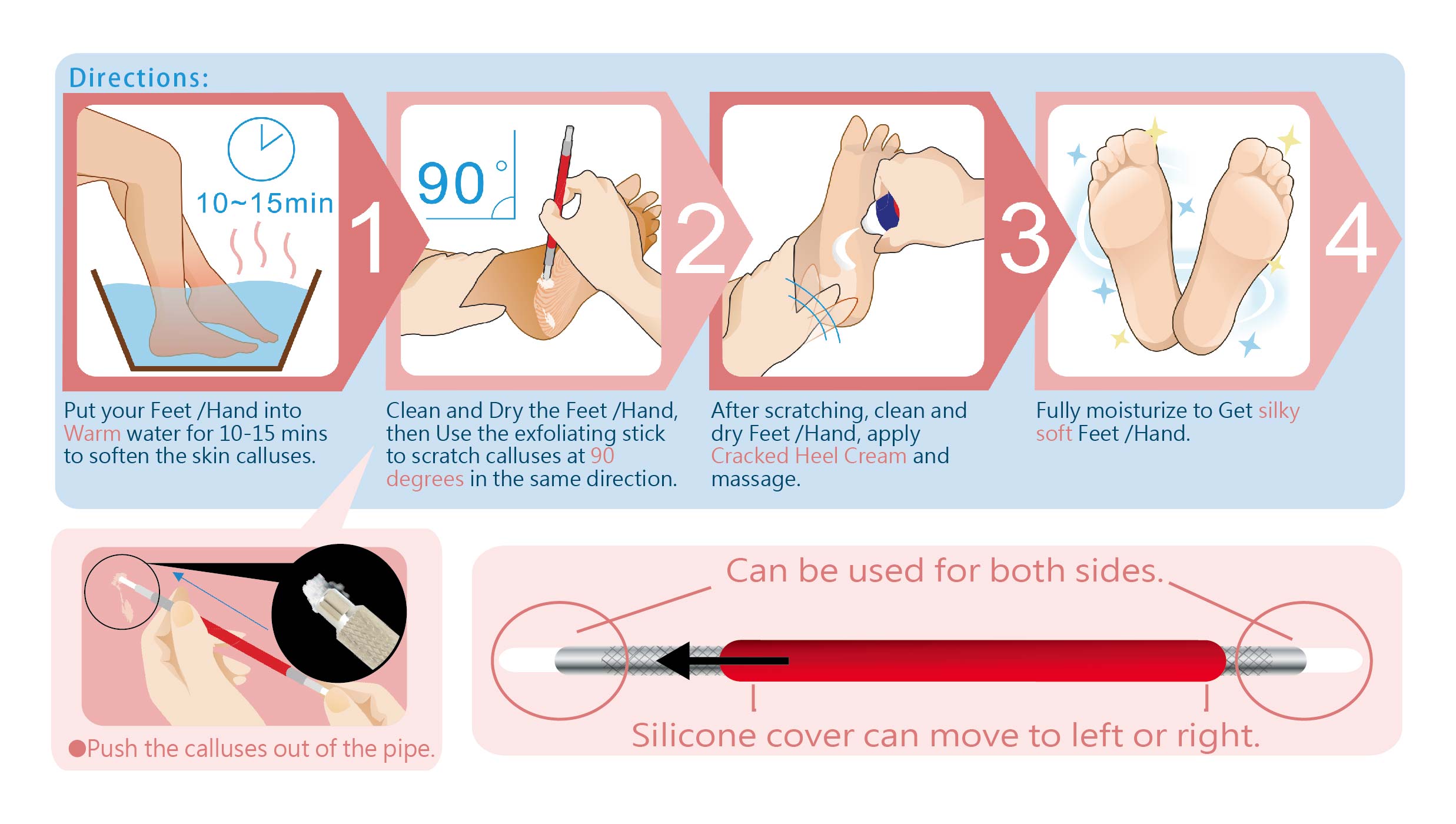 Directions:

10~15min

1

Put your Feet /Hand into Warm water for 10-15 mins to soften the skin calluses.

90°

2

Clean and Dry the Feet /Hand, then Use the exfoliating stick to scratch calluses at 90 degrees in the same direction.

3

After scratching, clean and dry Feet /Hand, apply Cracked Heel Cream and massage.

4

Fully moisturize to Get silky soft Feet /Hand.

●Push the calluses out of the pipe.

Can be used for both sides.

Silicone cover can move to left or right.